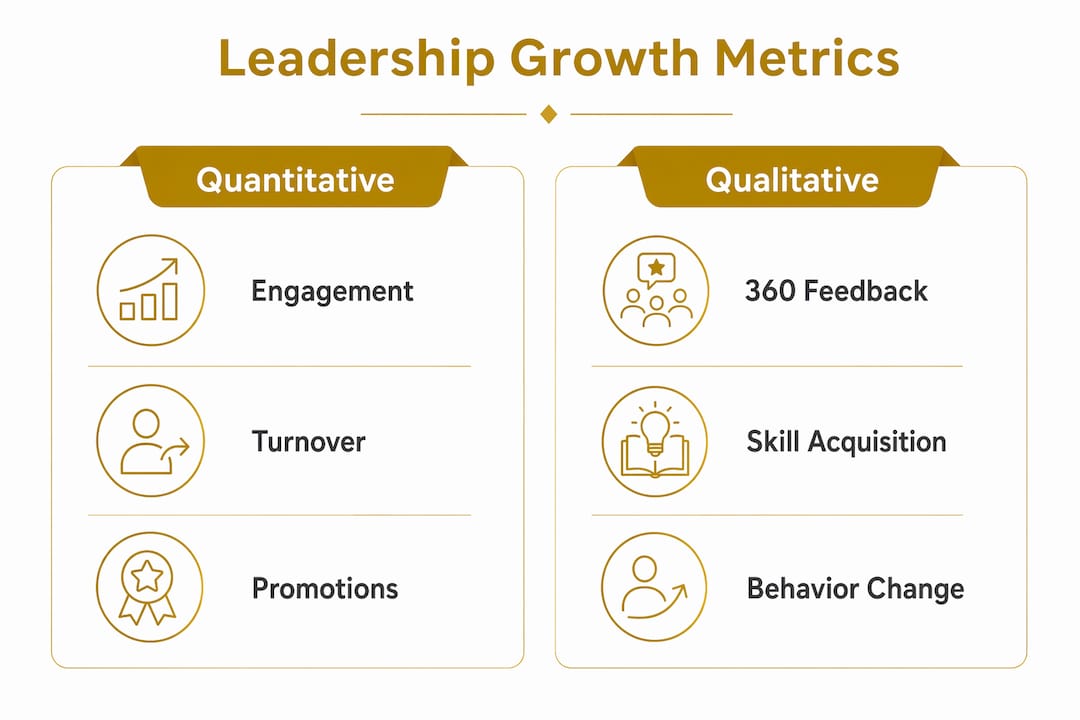 Leadership Growth Metrics

Quantitative

Engagement

Turnover

Promotions

Qualitative

360 Feedback

Skill Acquisition

Behavior Change